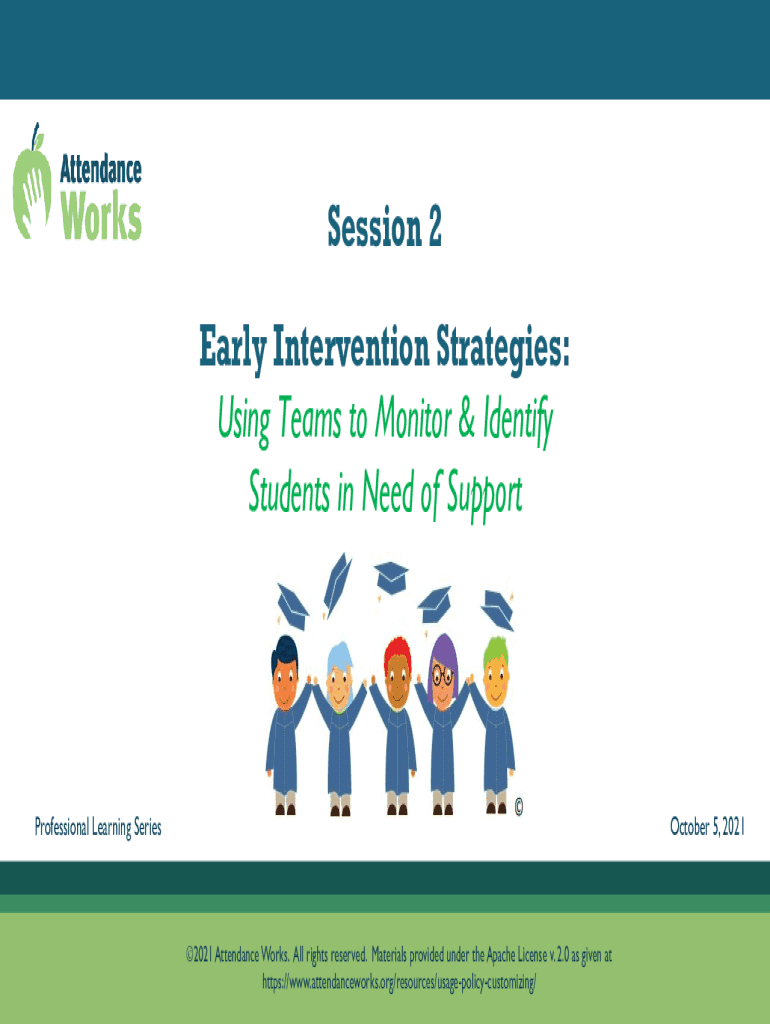 Attendance Works

Session 2

Early Intervention Strategies:

Using Teams to Monitor & Identify Students in Need of Support

©

Professional Learning Series

October 5, 2021

©2021 Attendance Works. All rights reserved. Materials provided under the Apache License v. 2.0 as given at https://www.attendanceworks.org/resources/usage-policy-customizing/